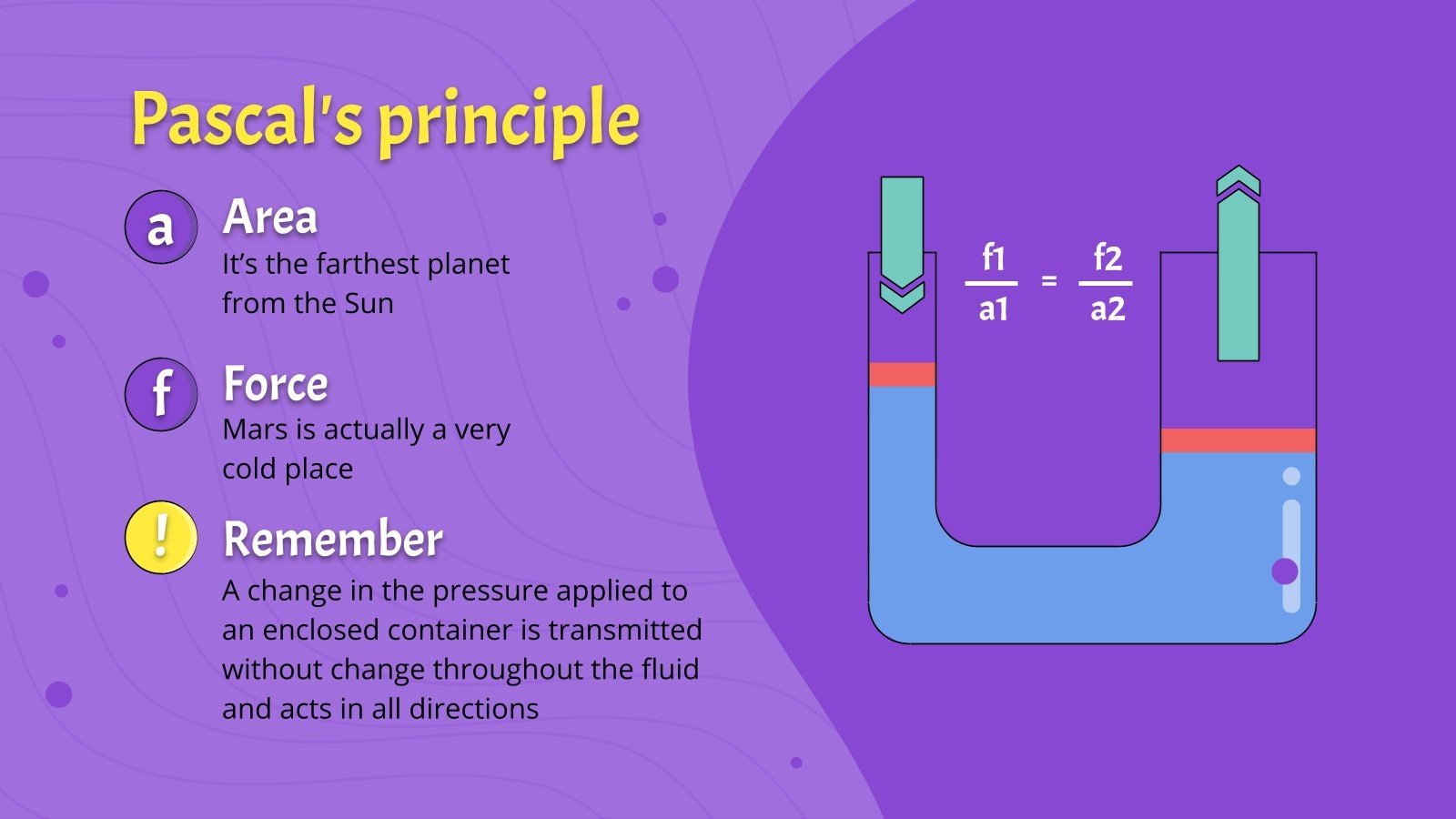 Pascal's principle

a
Area
It's the farthest planet from the Sun

f
Force
Mars is actually a very cold place

!
Remember
A change in the pressure applied to an enclosed container is transmitted without change throughout the fluid and acts in all directions

$\frac{f1}{a1} = \frac{f2}{a2}$